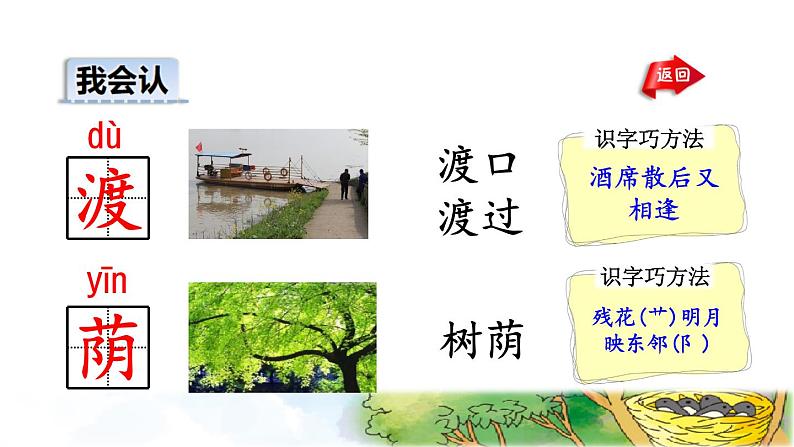 我会认

返回

dù
渡

渡口
渡过

识字巧方法
酒席散后又相逢

yīn
荫

树荫

识字巧方法
残花(艹)明月映东邻(阝)